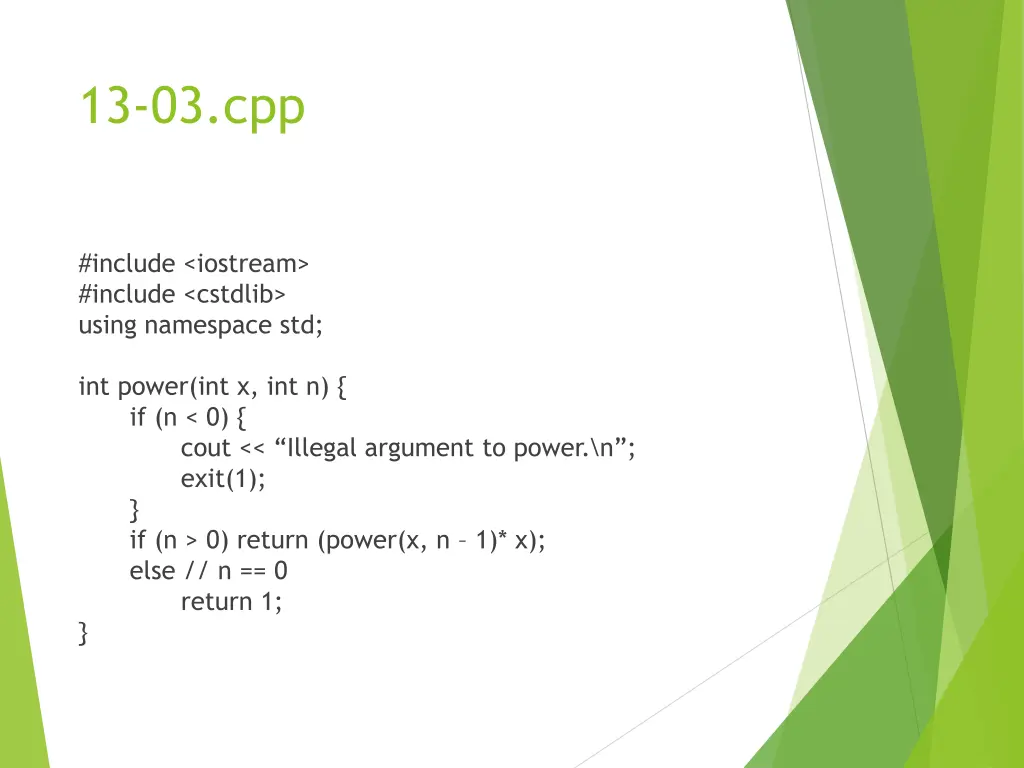 13-03.cpp

#include <iostream>
#include <cstdlib>
using namespace std;

int power(int x, int n) {
    if (n < 0) {
        cout << “Illegal argument to power.\n”;
        exit(1);
    }
    if (n > 0) return (power(x, n – 1)* x);
    else // n == 0
        return 1;
}